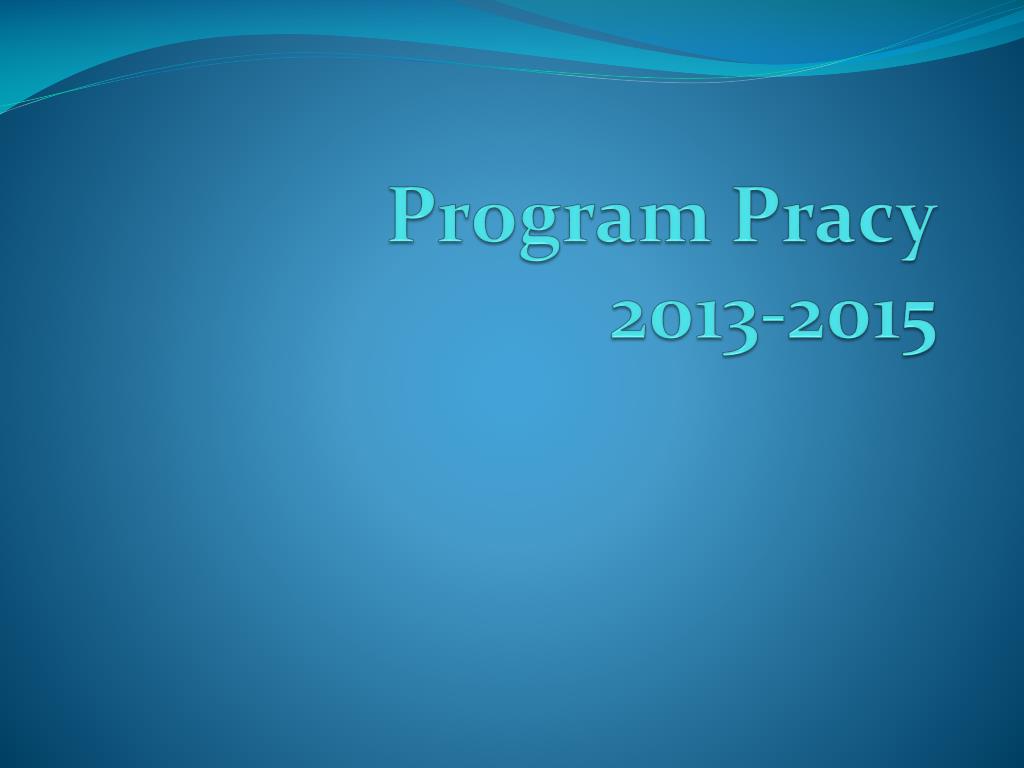 Program Pracy 2013-2015